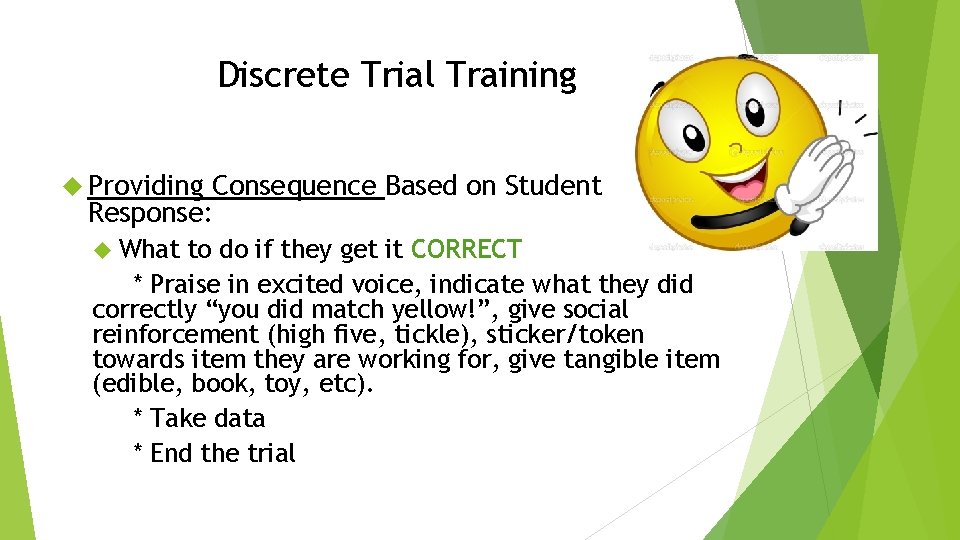 Discrete Trial Training

Providing Consequence Based on Student Response:

What to do if they get it CORRECT

* Praise in excited voice, indicate what they did correctly “you did match yellow!”, give social reinforcement (high five, tickle), sticker/token towards item they are working for, give tangible item (edible, book, toy, etc).

* Take data

* End the trial